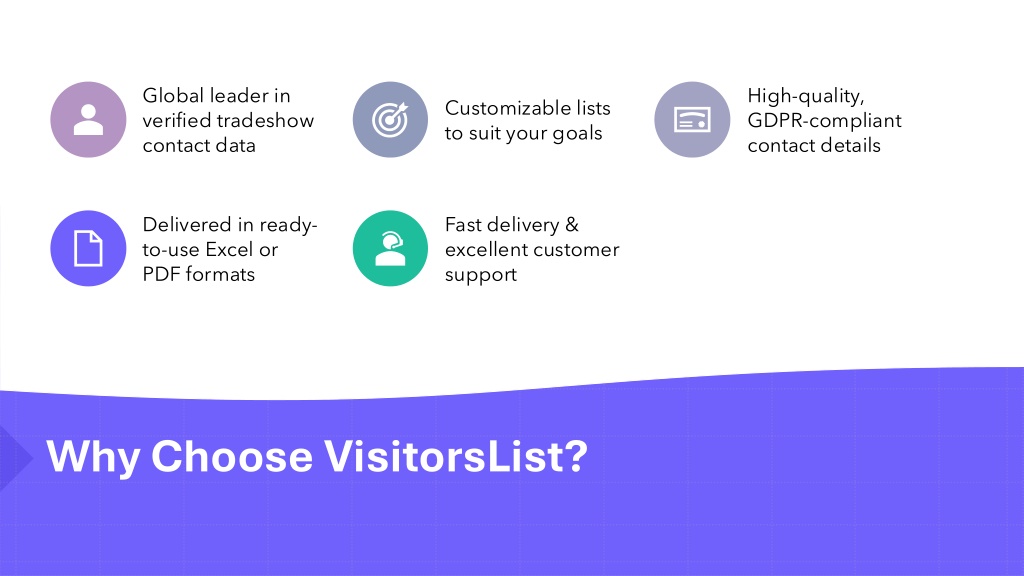 Global leader in verified tradeshow contact data

Customizable lists to suit your goals

High-quality, GDPR-compliant contact details

Delivered in ready-to-use Excel or PDF formats

Fast delivery & excellent customer support

Why Choose VisitorsList?